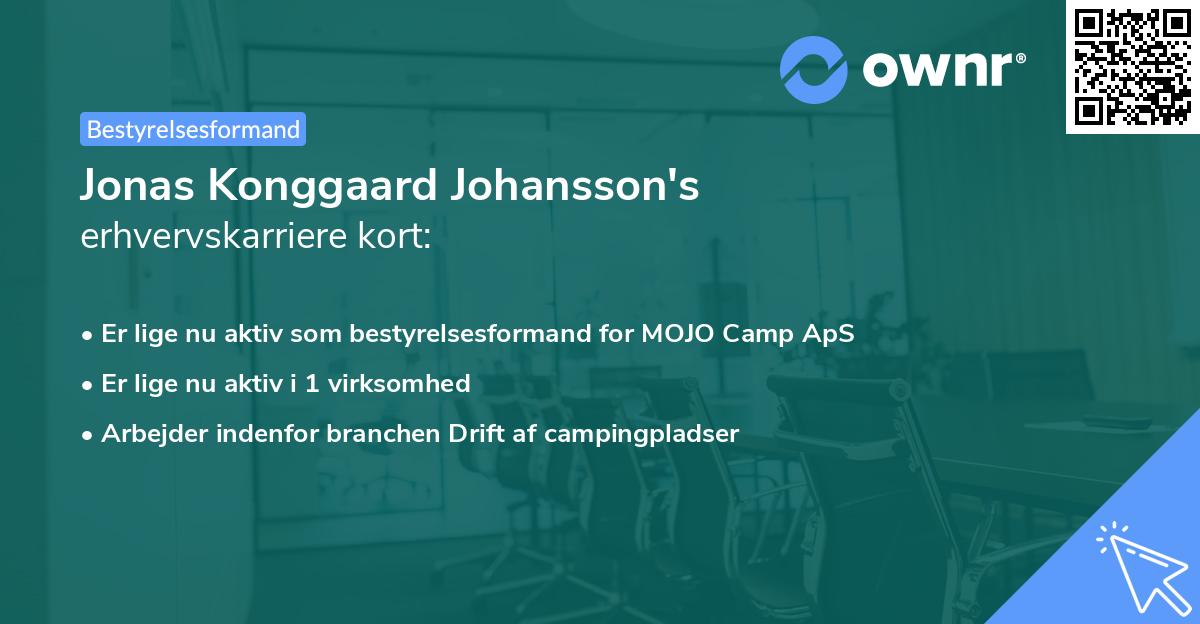 ownr®

Bestyrelsesformand

Jonas Konggaard Johansson's
erhvervskarriere kort:

• Er lige nu aktiv som bestyrelsesformand for MOJO Camp ApS
• Er lige nu aktiv i 1 virksomhed
• Arbejder indenfor branchen Drift af campingpladser